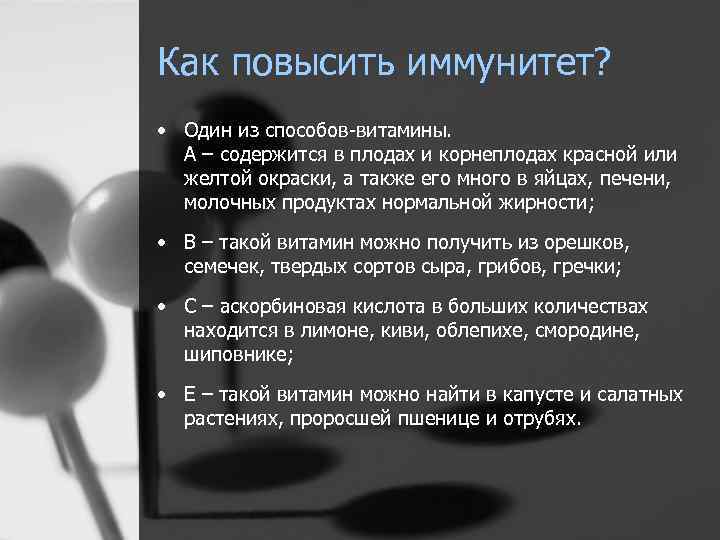 Как повысить иммунитет?

• Один из способов-витамины.
А – содержится в плодах и корнеплодах красной или желтой окраски, а также его много в яйцах, печени, молочных продуктах нормальной жирности;

• В – такой витамин можно получить из орешков, семечек, твердых сортов сыра, грибов, гречки;

• С – аскорбиновая кислота в больших количествах находится в лимоне, киви, облепихе, смородине, шиповнике;

• Е – такой витамин можно найти в капусте и салатных растениях, проросшей пшенице и отрубях.